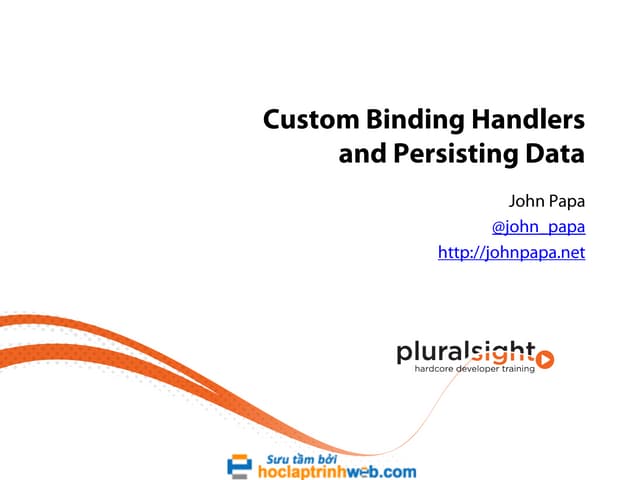 Custom Binding Handlers and Persisting Data

John Papa
@john_papa
http://johnpapa.net

pluralsight
hardcore developer training

Sưu tầm bởi
hoclaptrinhweb.com